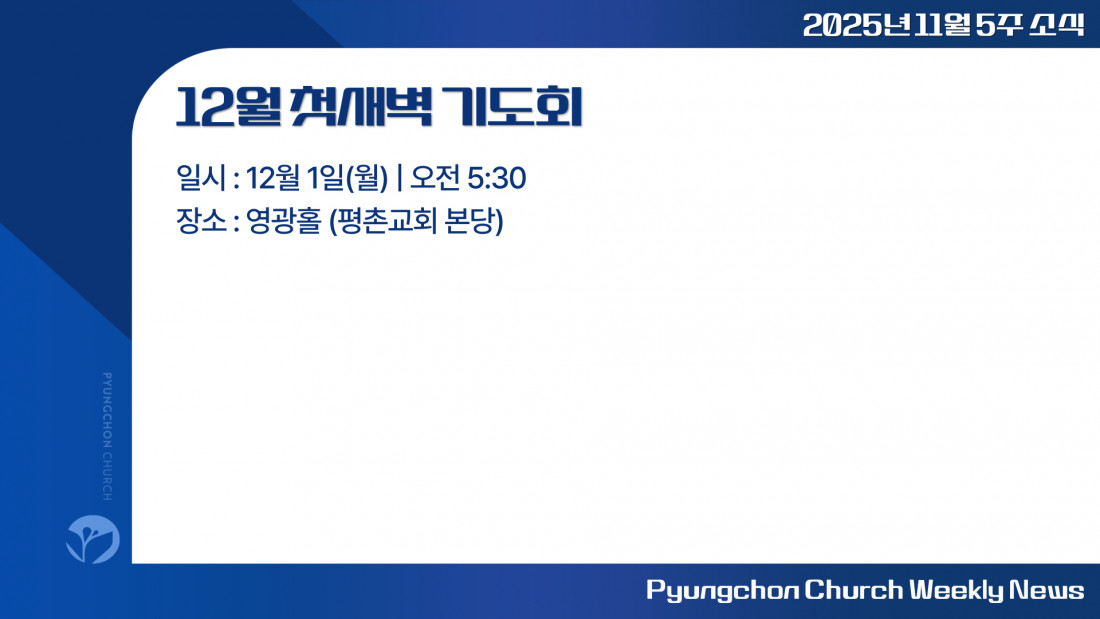 2025년 11월 5주 소식

12월 첫새벽 기도회

일시 : 12월 1일(월) | 오전 5:30
장소 : 영광홀 (평촌교회 본당)

PYUNGCHON CHURCH

Pyungchon Church Weekly News